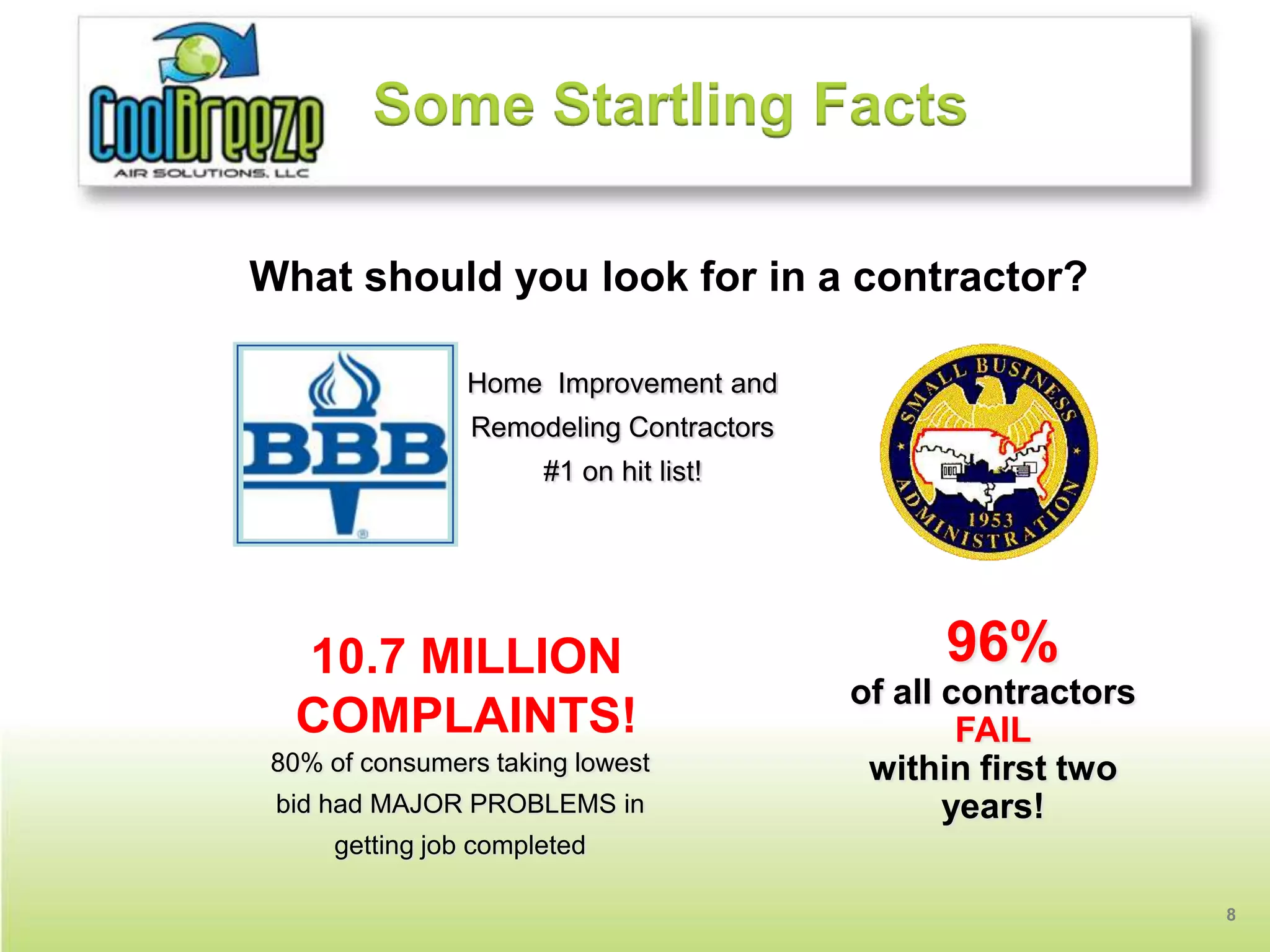 CoolBreeze
AIR SOLUTIONS, LLC

Some Startling Facts

What should you look for in a contractor?

BBB

Home Improvement and Remodeling Contractors #1 on hit list!

SMALL BUSINESS ADMINISTRATION 1953

10.7 MILLION COMPLAINTS!

80% of consumers taking lowest bid had MAJOR PROBLEMS in getting job completed

96%
of all contractors
FAIL
within first two years!

8